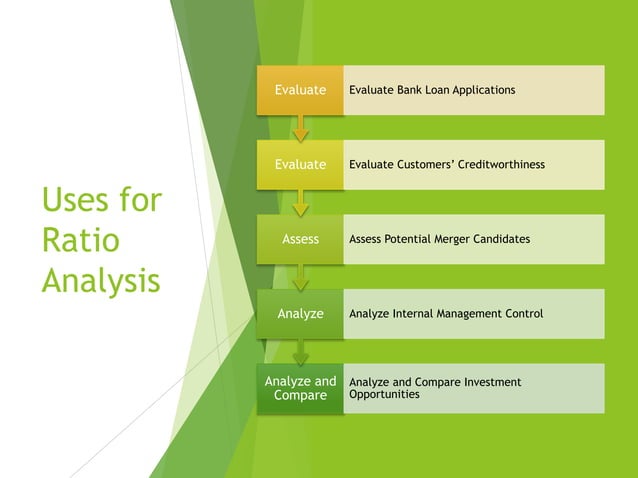 Uses for Ratio Analysis

Evaluate
Evaluate Bank Loan Applications

Evaluate
Evaluate Customers' Creditworthiness

Assess
Assess Potential Merger Candidates

Analyze
Analyze Internal Management Control

Analyze and Compare
Analyze and Compare Investment Opportunities